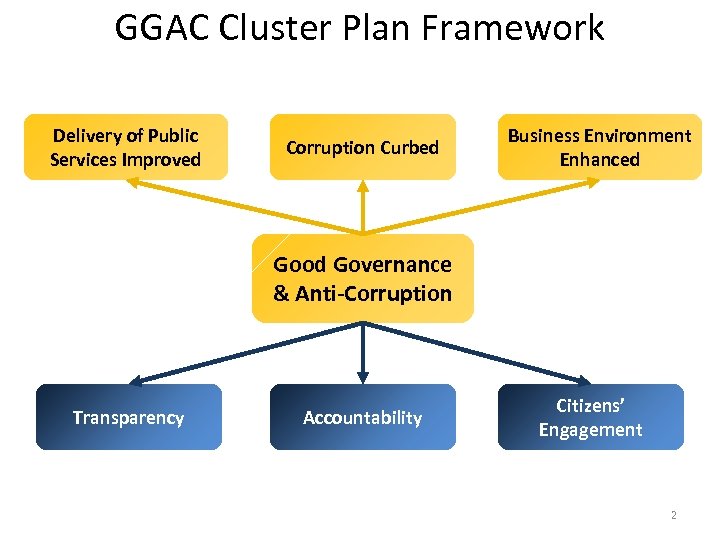 GGAC Cluster Plan Framework

Delivery of Public Services Improved

Corruption Curbed

Business Environment Enhanced

Good Governance & Anti-Corruption

Transparency

Accountability

Citizens' Engagement

2